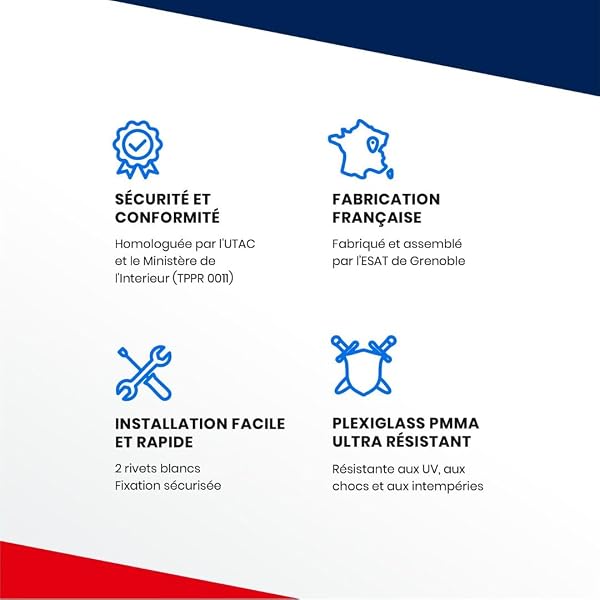 SÉCURITÉ ET CONFORMITÉ

Homologuée par l'UTAC et le Ministère de l'Interieur (TPPR 0011)

FABRICATION FRANÇAISE

Fabriqué et assemblé par l'ESAT de Grenoble

INSTALLATION FACILE ET RAPIDE

2 rivets blancs
Fixation sécurisée

PLEXIGLASS PMMA ULTRA RÉSISTANT

Résistante aux UV, aux chocs et aux intempéries